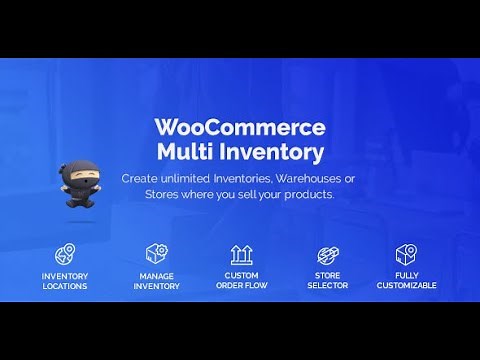 WooCommerce
Multi Inventory

Create unlimited Inventories, Warehouses or Stores where you sell your products.

INVENTORY LOCATIONS

MANAGE INVENTORY

CUSTOM ORDER FLOW

STORE SELECTOR

FULLY CUSTOMIZABLE